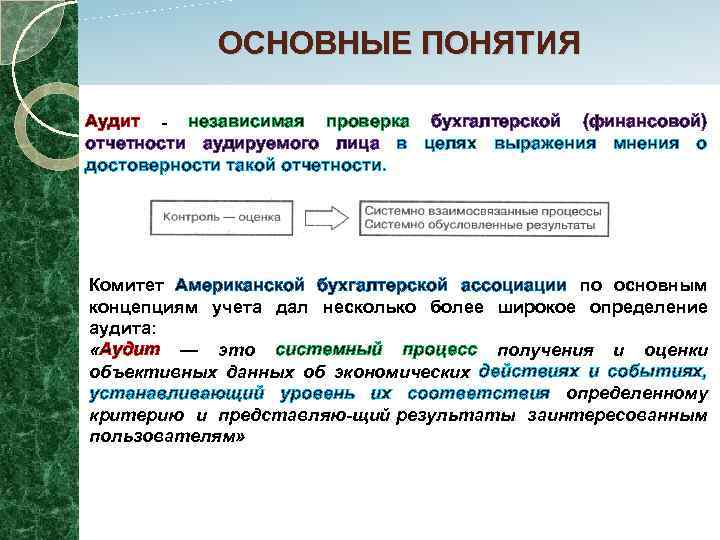 ОСНОВНЫЕ ПОНЯТИЯ

Аудит - независимая проверка бухгалтерской (финансовой) отчетности аудируемого лица в целях выражения мнения о достоверности такой отчетности.

Контроль — оценка

Системно взаимосвязанные процессы
Системно обусловленные результаты

Комитет Американской бухгалтерской ассоциации по основным концепциям учета дал несколько более широкое определение аудита:
«Аудит — это системный процесс получения и оценки объективных данных об экономических действиях и событиях, устанавливающий уровень их соответствия определенному критерию и представляю-щий результаты заинтересованным пользователям»